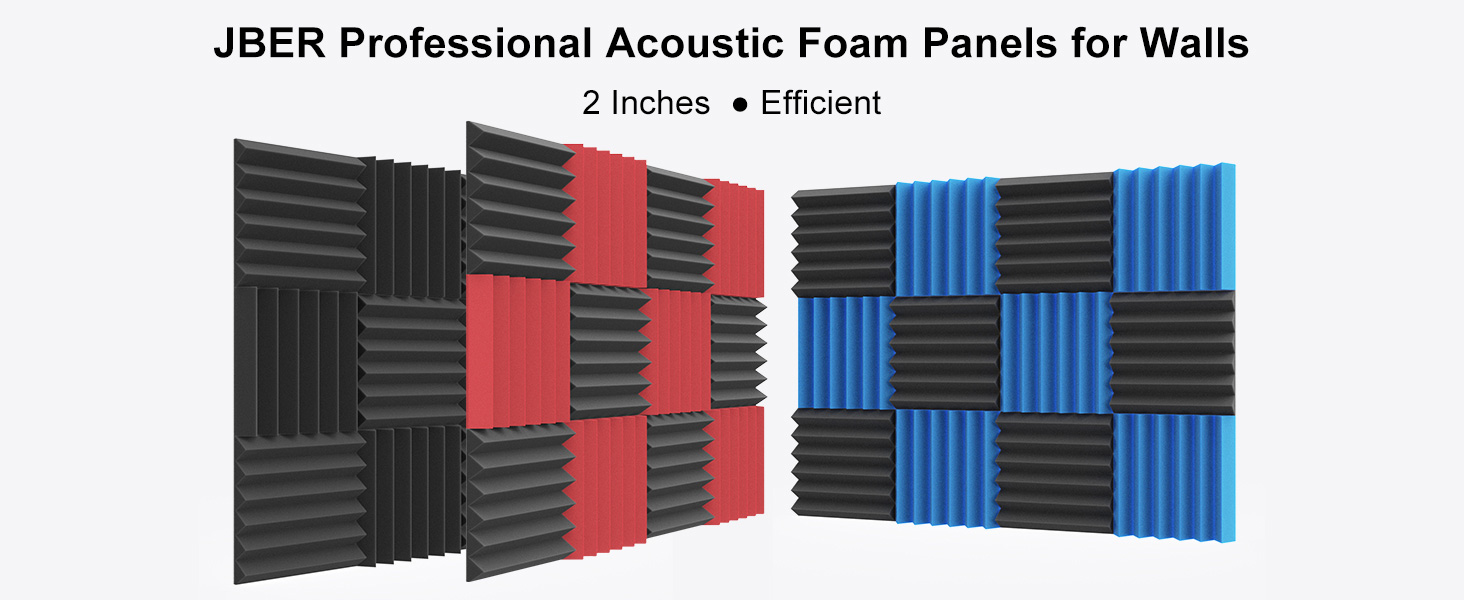 JBER Professional Acoustic Foam Panels for Walls

2 Inches ● Efficient